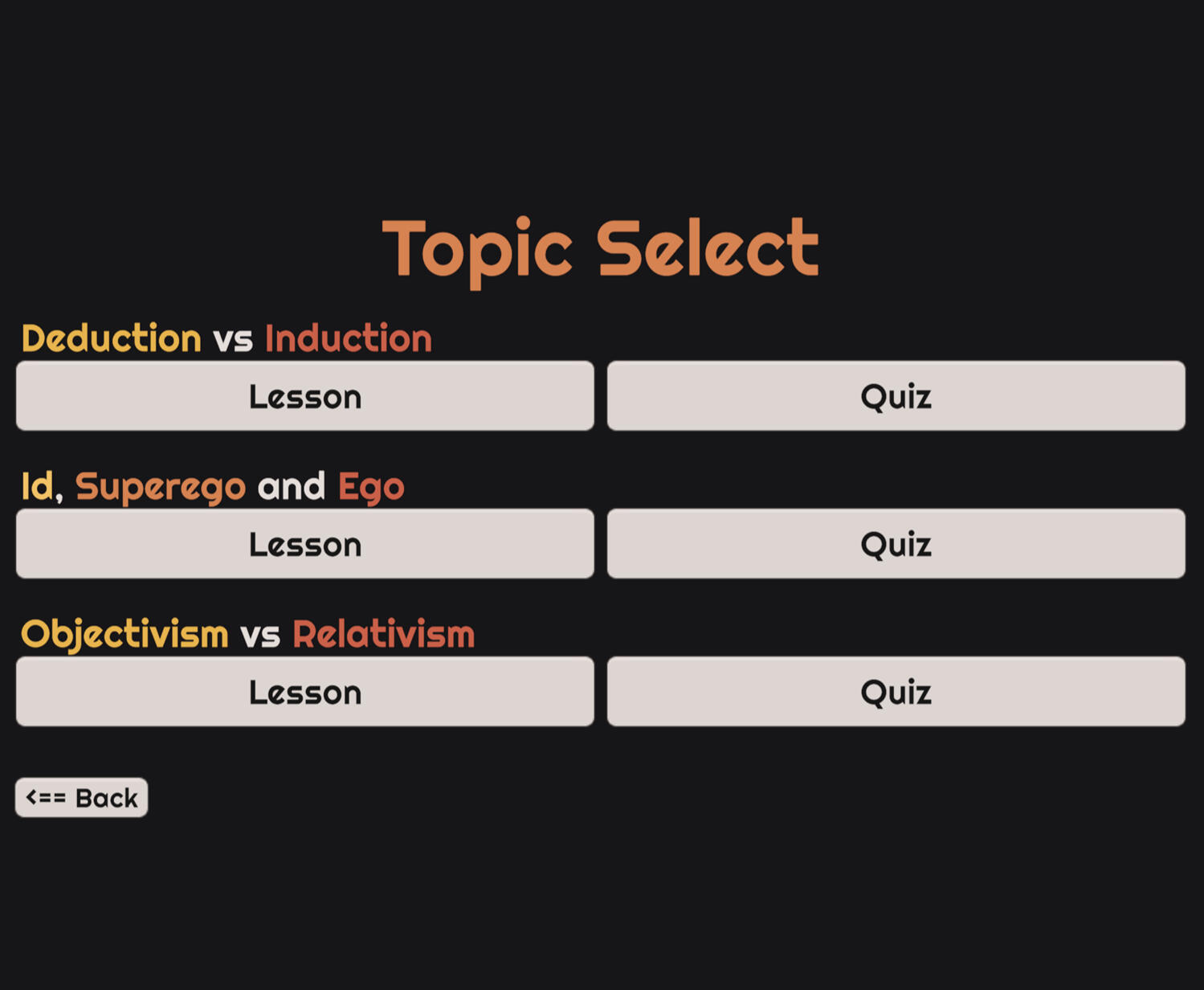 Topic Select

Deduction vs Induction

Lesson

Quiz

Id, Superego and Ego

Lesson

Quiz

Objectivism vs Relativism

Lesson

Quiz

<== Back